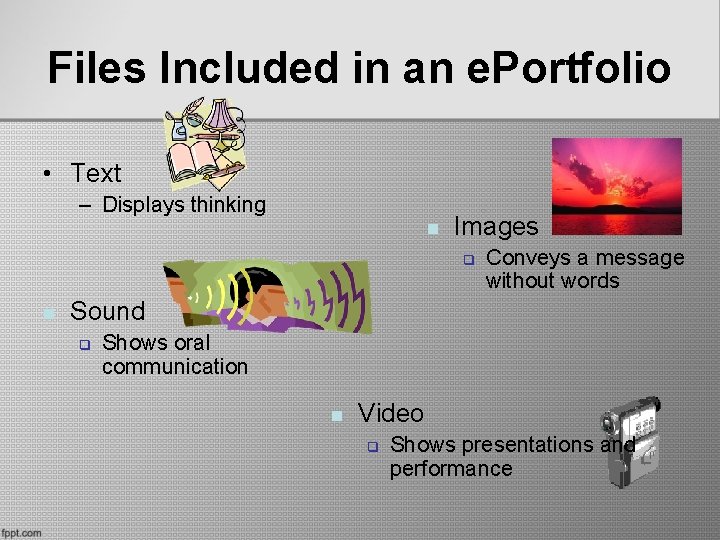 Files Included in an ePortfolio

• Text
– Displays thinking

Images
Conveys a message without words

Sound
Shows oral communication

Video
Shows presentations and performance

fppt.com